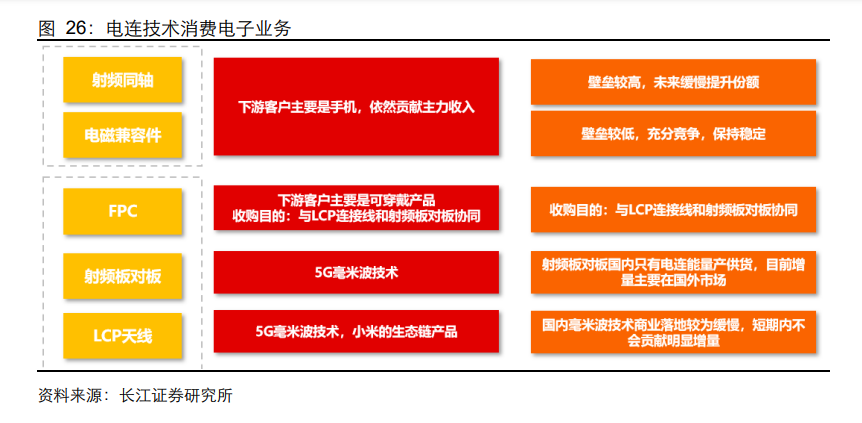 图 26：电连技术消费电子业务

射频同轴

电磁兼容件

下游客户主要是手机，依然贡献主力收入

壁垒较高，未来缓慢提升份额

壁垒较低，充分竞争，保持稳定

FPC

下游客户主要是可穿戴产品
收购目的：与LCP连接线和射频板对板协同

收购目的：与LCP连接线和射频板对板协同

射频板对板

5G毫米波技术

射频板对板国内只有电连能量产供货，目前增量主要在国外市场

LCP天线

5G毫米波技术，小米的生态链产品

国内毫米波技术商业落地较为缓慢，短期内不会贡献明显增量

资料来源：长江证券研究所